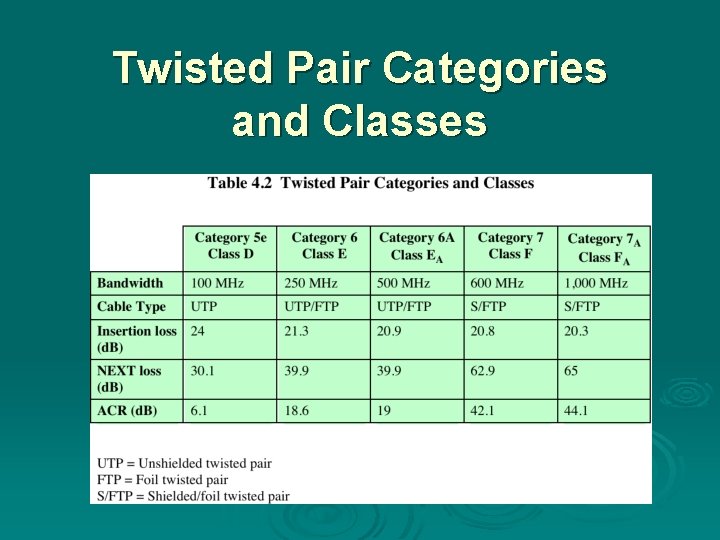 Twisted Pair Categories and Classes

Table 4.2 Twisted Pair Categories and Classes

| | Category 5e Class D | Category 6 Class E | Category 6A Class $E_A$ | Category 7 Class F | Category $7_A$ Class $F_A$ |
|---|---|---|---|---|---|
| Bandwidth | 100 MHz | 250 MHz | 500 MHz | 600 MHz | 1,000 MHz |
| Cable Type | UTP | UTP/FTP | UTP/FTP | S/FTP | S/FTP |
| Insertion loss (dB) | 24 | 21.3 | 20.9 | 20.8 | 20.3 |
| NEXT loss (dB) | 30.1 | 39.9 | 39.9 | 62.9 | 65 |
| ACR (dB) | 6.1 | 18.6 | 19 | 42.1 | 44.1 |

UTP = Unshielded twisted pair
FTP = Foil twisted pair
S/FTP = Shielded/foil twisted pair